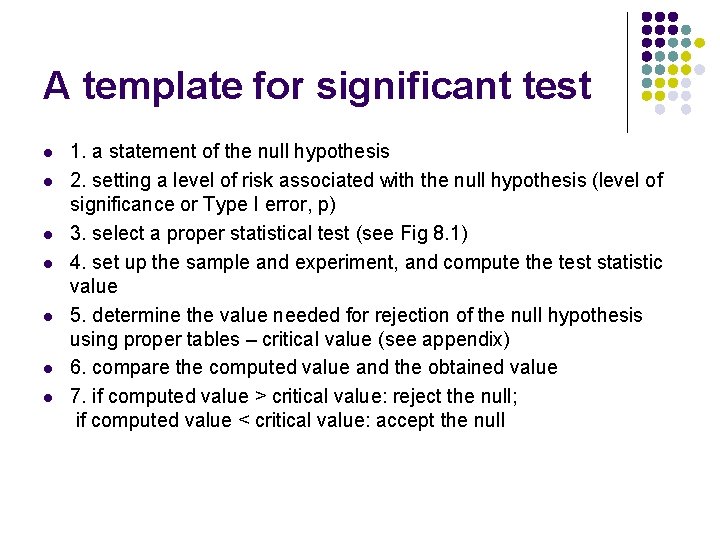 A template for significant test

- 1. a statement of the null hypothesis
- 2. setting a level of risk associated with the null hypothesis (level of significance or Type I error, p)
- 3. select a proper statistical test (see Fig 8.1)
- 4. set up the sample and experiment, and compute the test statistic value
- 5. determine the value needed for rejection of the null hypothesis using proper tables – critical value (see appendix)
- 6. compare the computed value and the obtained value
- 7. if computed value > critical value: reject the null;
 if computed value < critical value: accept the null